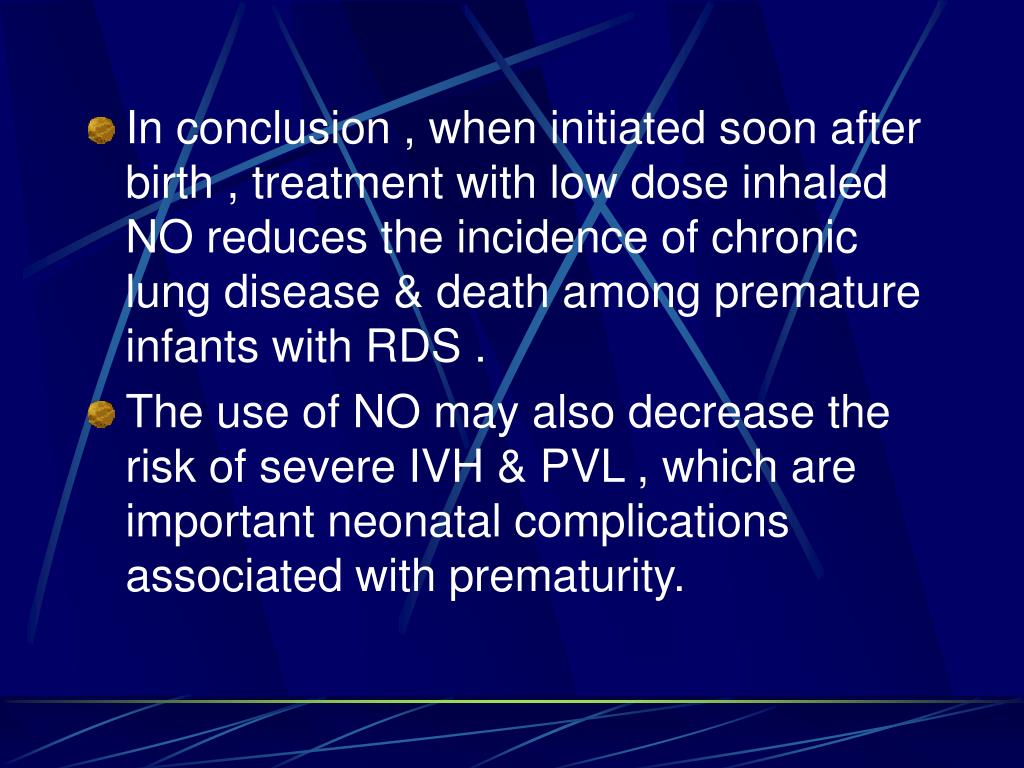 In conclusion , when initiated soon after birth , treatment with low dose inhaled NO reduces the incidence of chronic lung disease & death among premature infants with RDS .

The use of NO may also decrease the risk of severe IVH & PVL , which are important neonatal complications associated with prematurity.